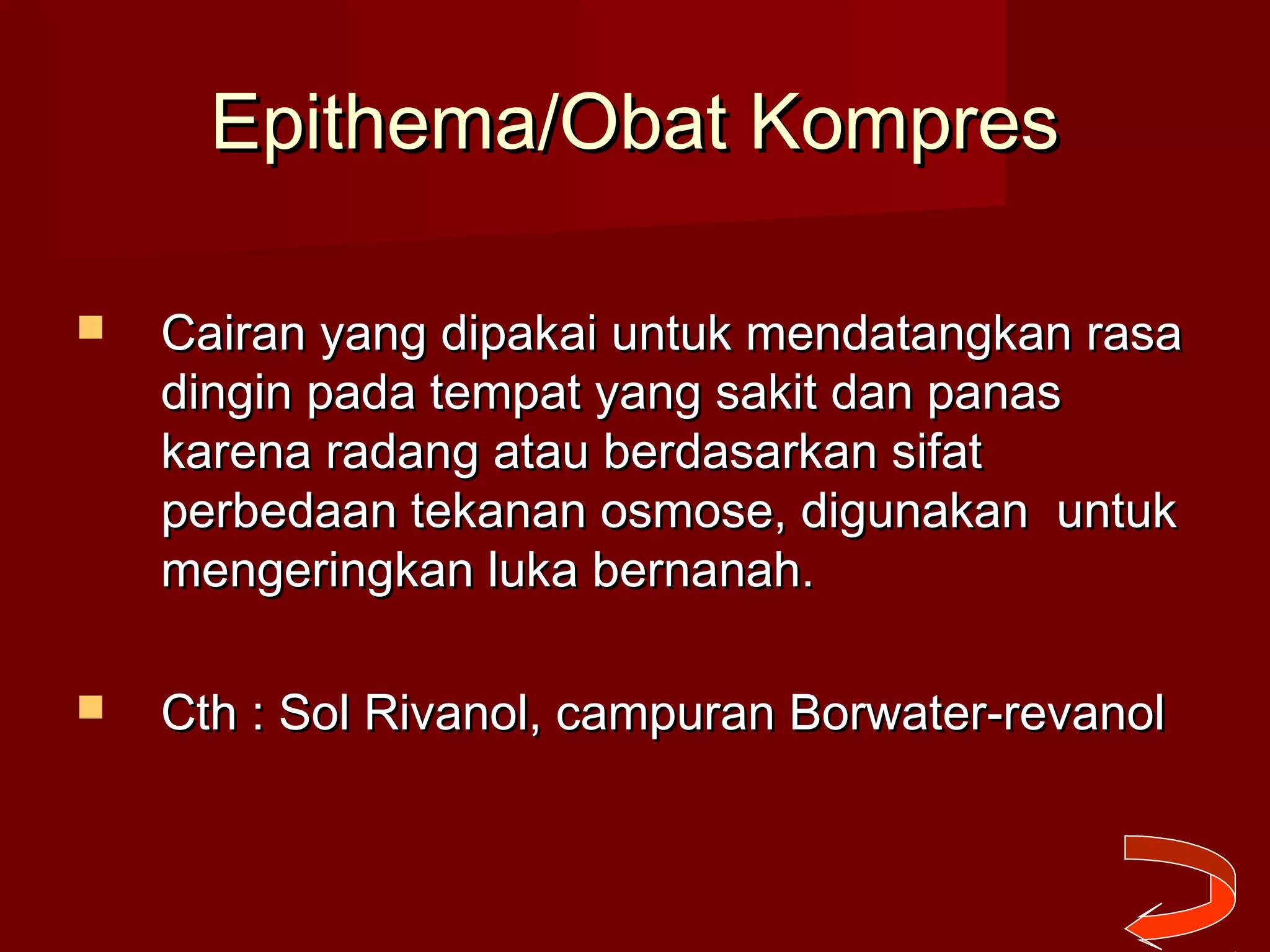 Epithema/Obat Kompres

Cairan yang dipakai untuk mendatangkan rasa dingin pada tempat yang sakit dan panas karena radang atau berdasarkan sifat perbedaan tekanan osmose, digunakan untuk mengeringkan luka bernanah.

Cth : Sol Rivanol, campuran Borwater-revanol